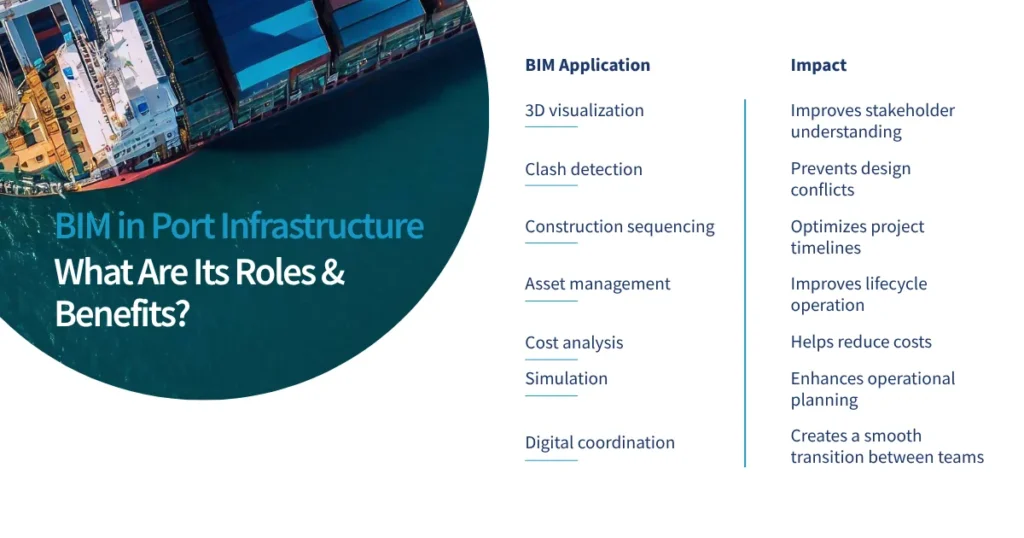 BIM in Port Infrastructure
What Are Its Roles & Benefits?

| BIM Application | Impact |
|---|---|
| 3D visualization | Improves stakeholder understanding |
| Clash detection | Prevents design conflicts |
| Construction sequencing | Optimizes project timelines |
| Asset management | Improves lifecycle operation |
| Cost analysis | Helps reduce costs |
| Simulation | Enhances operational planning |
| Digital coordination | Creates a smooth transition between teams |